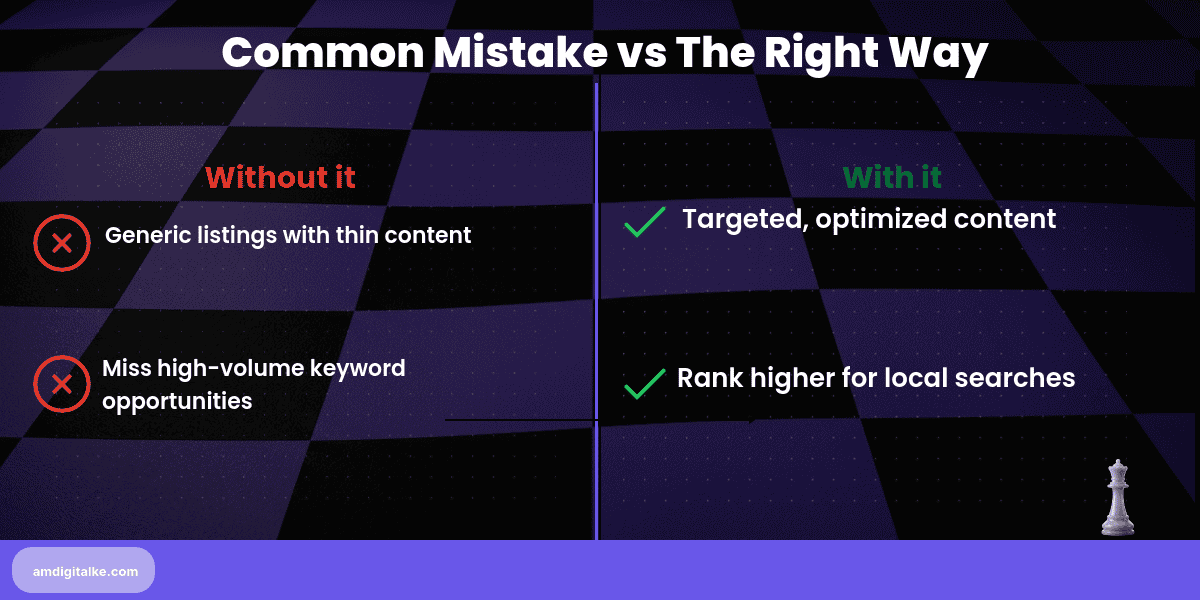 Common Mistake vs The Right Way

Without it

Generic listings with thin content

Miss high-volume keyword opportunities

With it

Targeted, optimized content

Rank higher for local searches

amdigitalke.com